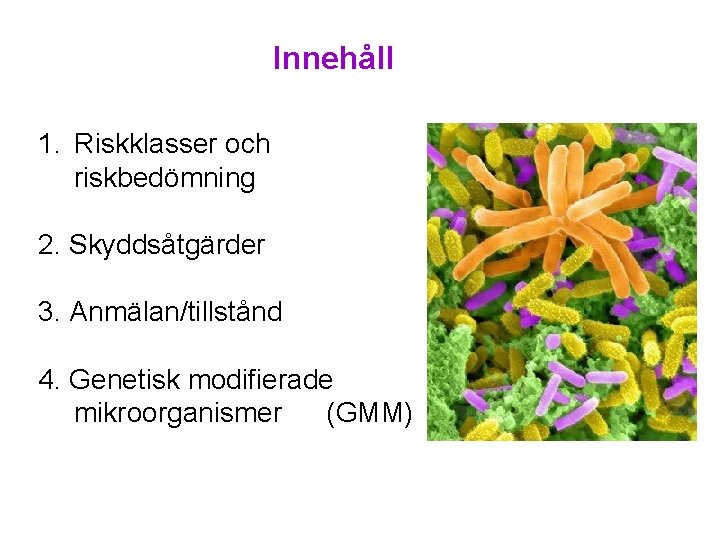 Innehåll

1. Riskklasser och riskbedömning

2. Skyddsåtgärder

3. Anmälan/tillstånd

4. Genetisk modifierade mikroorganismer (GMM)